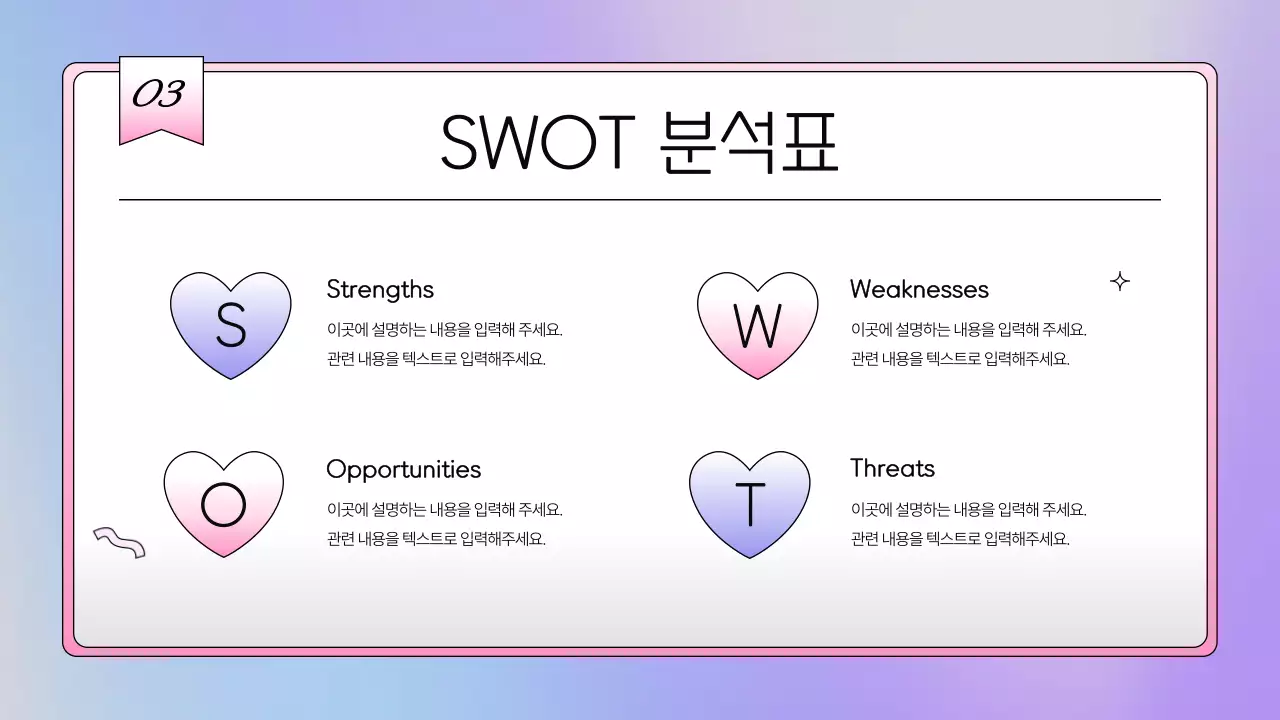 03

SWOT 분석표

S

Strengths

이곳에 설명하는 내용을 입력해 주세요.
관련 내용을 텍스트로 입력해주세요.

W

Weaknesses

이곳에 설명하는 내용을 입력해 주세요.
관련 내용을 텍스트로 입력해주세요.

O

Opportunities

이곳에 설명하는 내용을 입력해 주세요.
관련 내용을 텍스트로 입력해주세요.

T

Threats

이곳에 설명하는 내용을 입력해 주세요.
관련 내용을 텍스트로 입력해주세요.